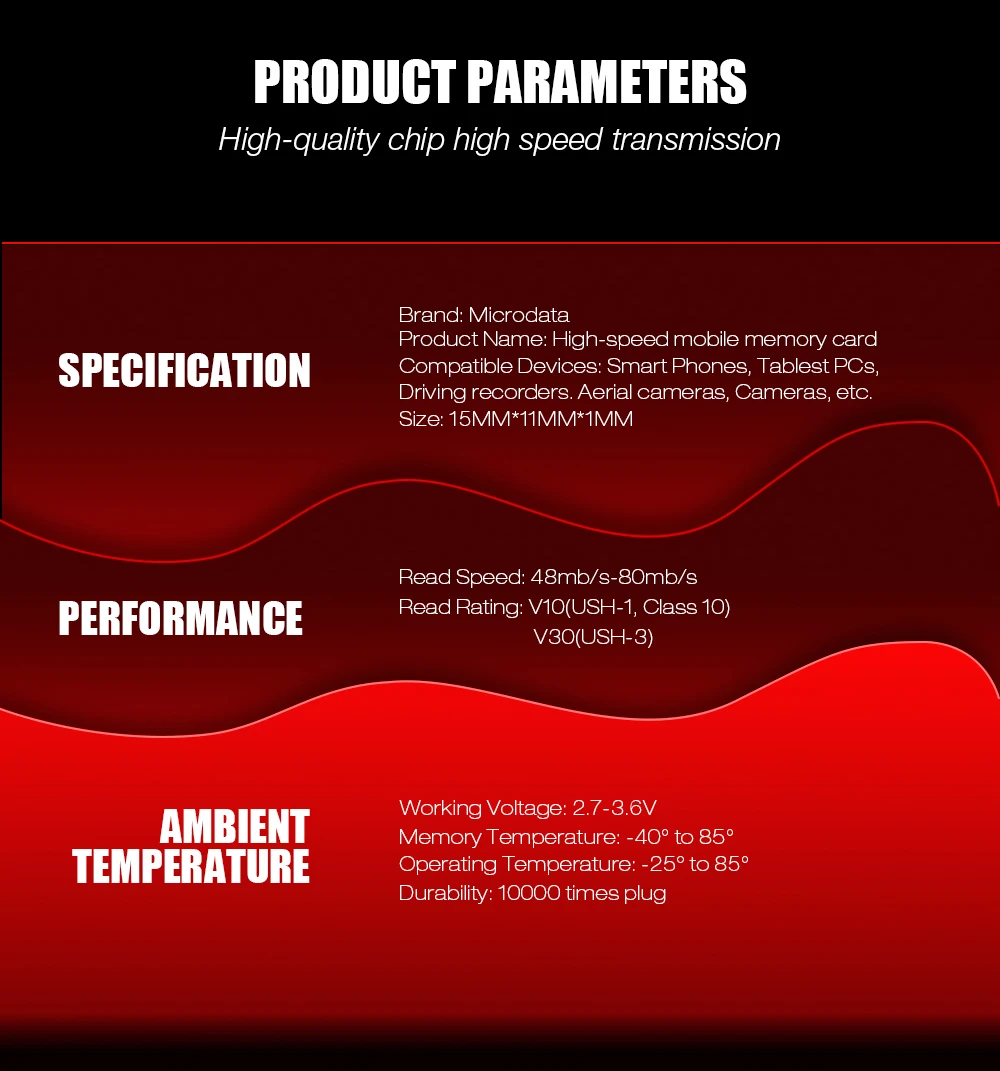 PRODUCT PARAMETERS
High-quality chip high speed transmission

SPECIFICATION

Brand: Microdata
Product Name: High-speed mobile memory card
Compatible Devices: Smart Phones, Tablest PCs, Driving recorders. Aerial cameras, Cameras, etc.
Size: 15MM*11MM*1MM

PERFORMANCE

Read Speed: 48mb/s-80mb/s
Read Rating: V10(USH-1, Class 10)
V30(USH-3)

AMBIENT TEMPERATURE

Working Voltage: 2.7-3.6V
Memory Temperature: -40° to 85°
Operating Temperature: -25° to 85°
Durability: 10000 times plug